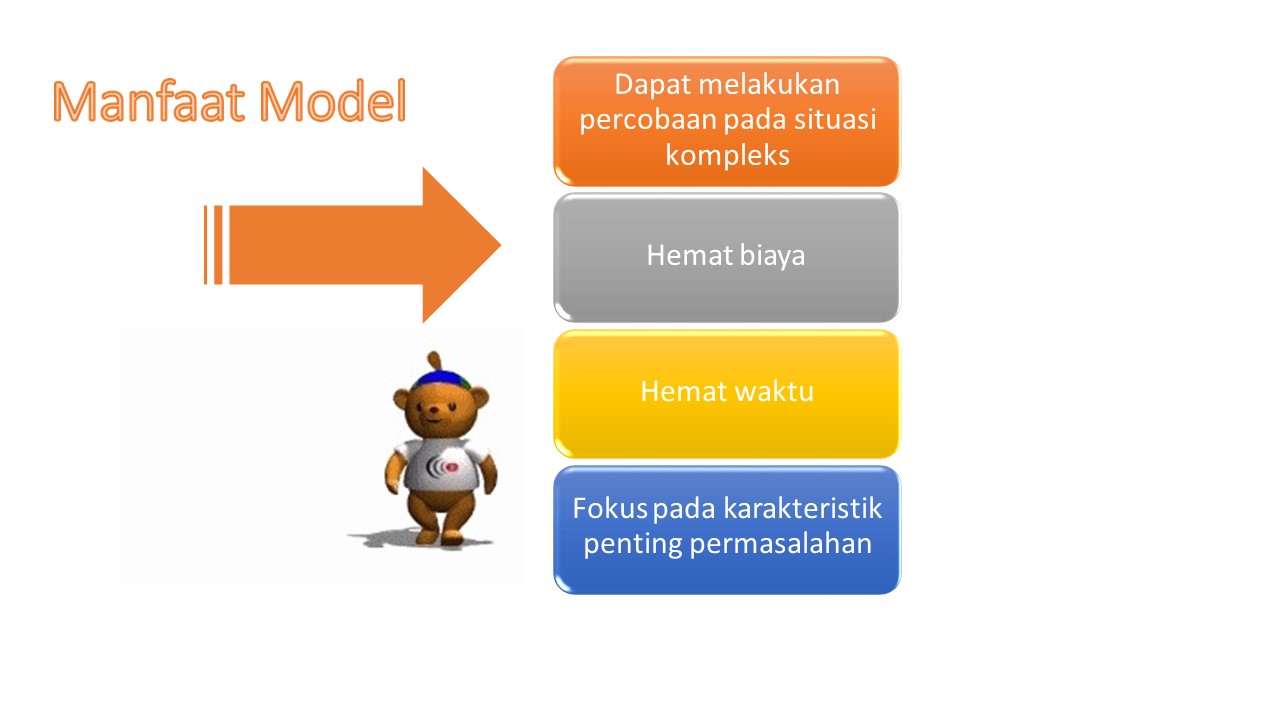 Manfaat Model

Dapat melakukan percobaan pada situasi kompleks

Hemat biaya

Hemat waktu

Fokus pada karakteristik penting permasalahan